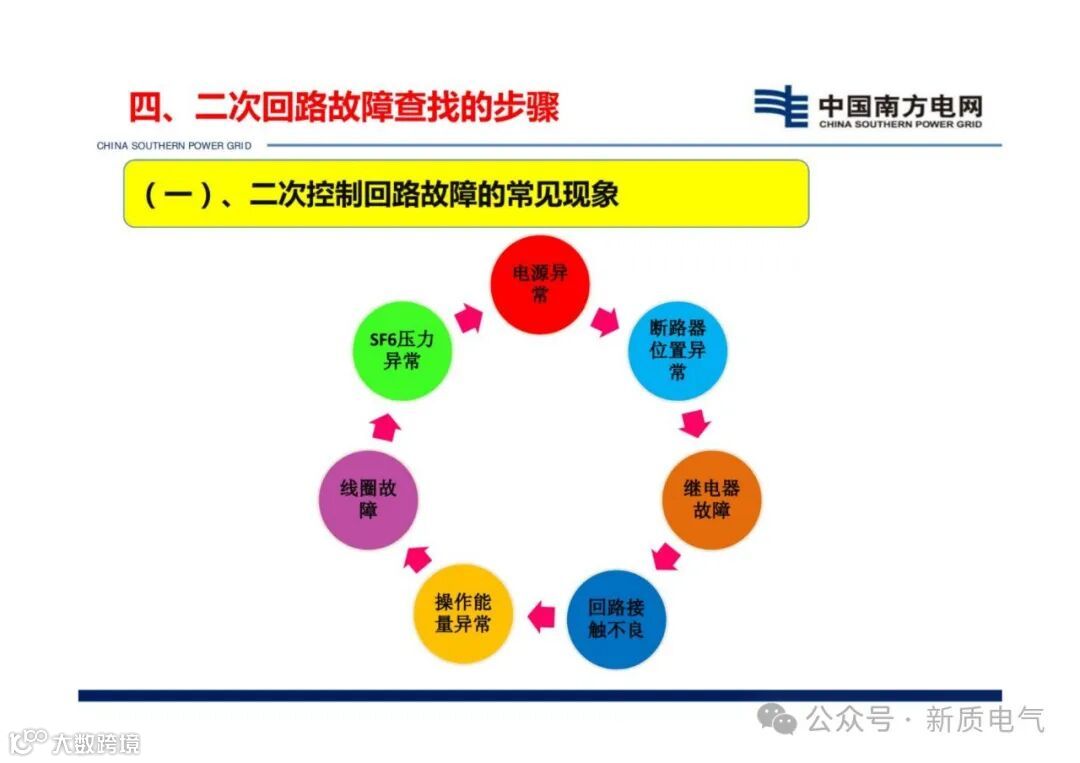 四、二次回路故障查找的步骤

中国南方电网
CHINA SOUTHERN POWER GRID

CHINA SOUTHERN POWER GRID

（一）、二次控制回路故障的常见现象

电源异常

断路器位置异常

继电器故障

回路接触不良

操作能量异常

线圈故障

SF6压力异常

公众号 · 新质电气

大数跨境